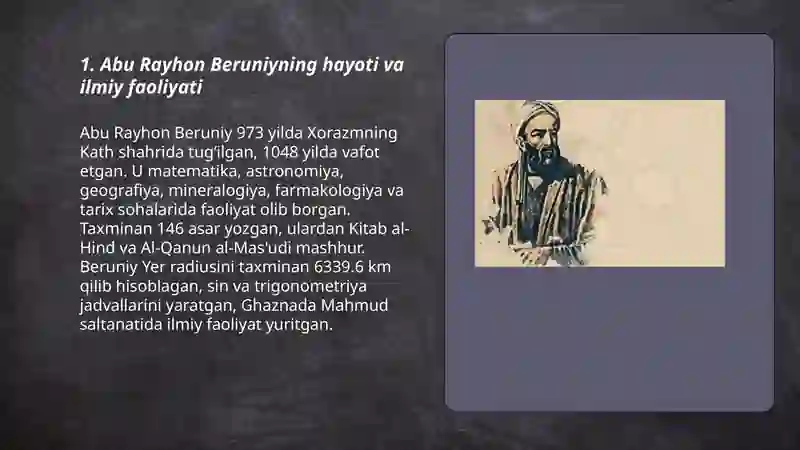 1. Abu Rayhon Beruniyning hayoti va ilmiy faoliyati

Abu Rayhon Beruniy 973 yilda Xorazmning Kath shahrida tug'ilgan, 1048 yilda vafot etgan. U matematika, astronomiya, geografiya, mineralogiya, farmakologiya va tarix sohalarida faoliyat olib borgan. Taxminan 146 asar yozgan, ulardan Kitab al-Hind va Al-Qanun al-Mas'udi mashhur. Beruniy Yer radiusini taxminan 6339.6 km qilib hisoblagan, sin va trigonometriya jadvallarini yaratgan, Ghaznada Mahmud saltanatida ilmiy faoliyat yuritgan.